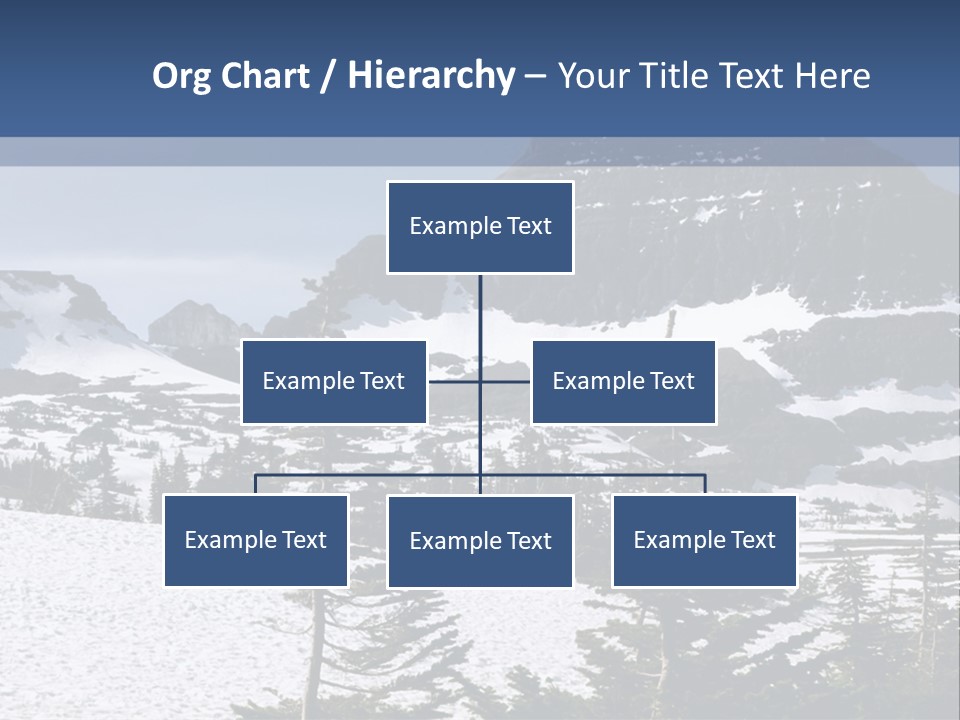 Org Chart / Hierarchy – Your Title Text Here

Example Text

Example Text

Example Text

Example Text

Example Text

Example Text